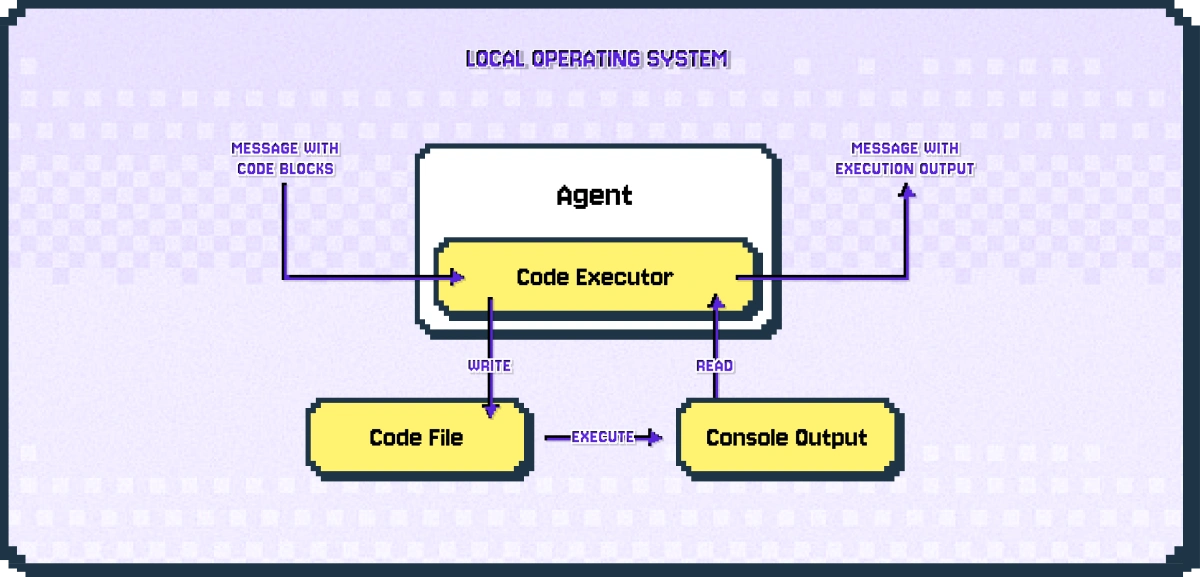 LOCAL OPERATING SYSTEM

MESSAGE WITH CODE BLOCKS

Agent

Code Executor

MESSAGE WITH EXECUTION OUTPUT

WRITE

READ

Code File

EXECUTE

Console Output